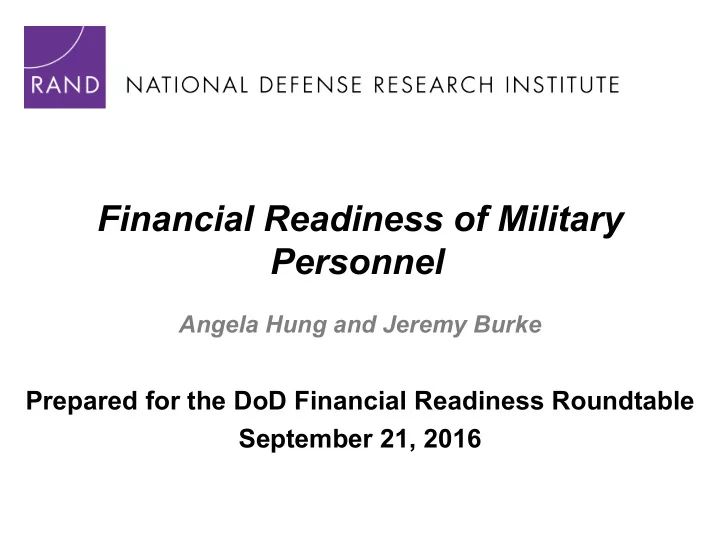 RAND NATIONAL DEFENSE RESEARCH INSTITUTE

Financial Readiness of Military Personnel

Angela Hung and Jeremy Burke

Prepared for the DoD Financial Readiness Roundtable
September 21, 2016